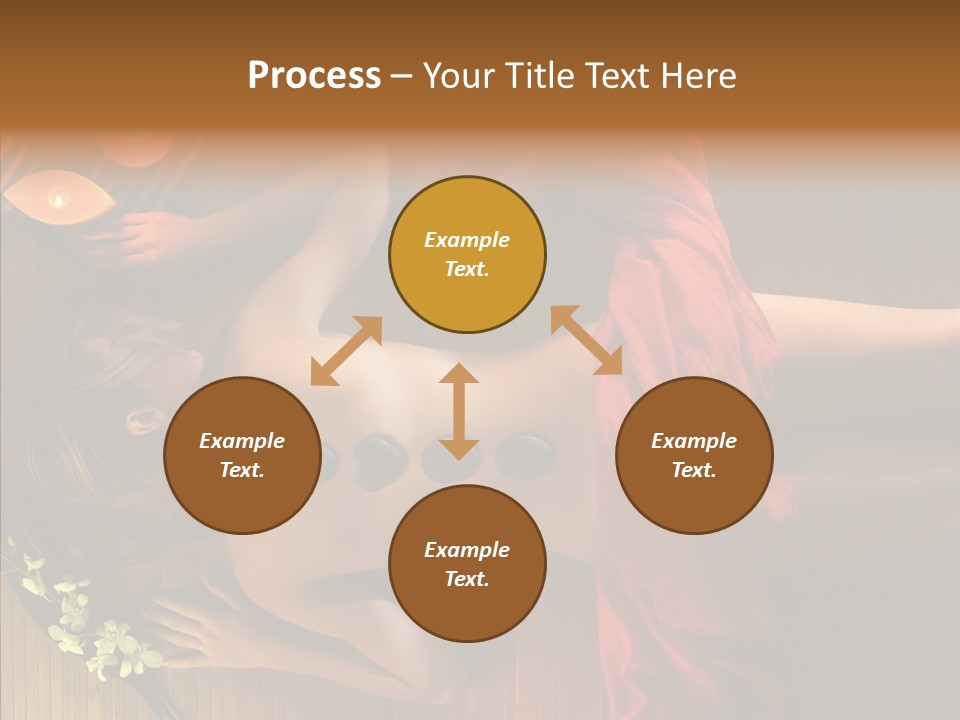 Process – Your Title Text Here

Example Text.

Example Text.

Example Text.

Example Text.